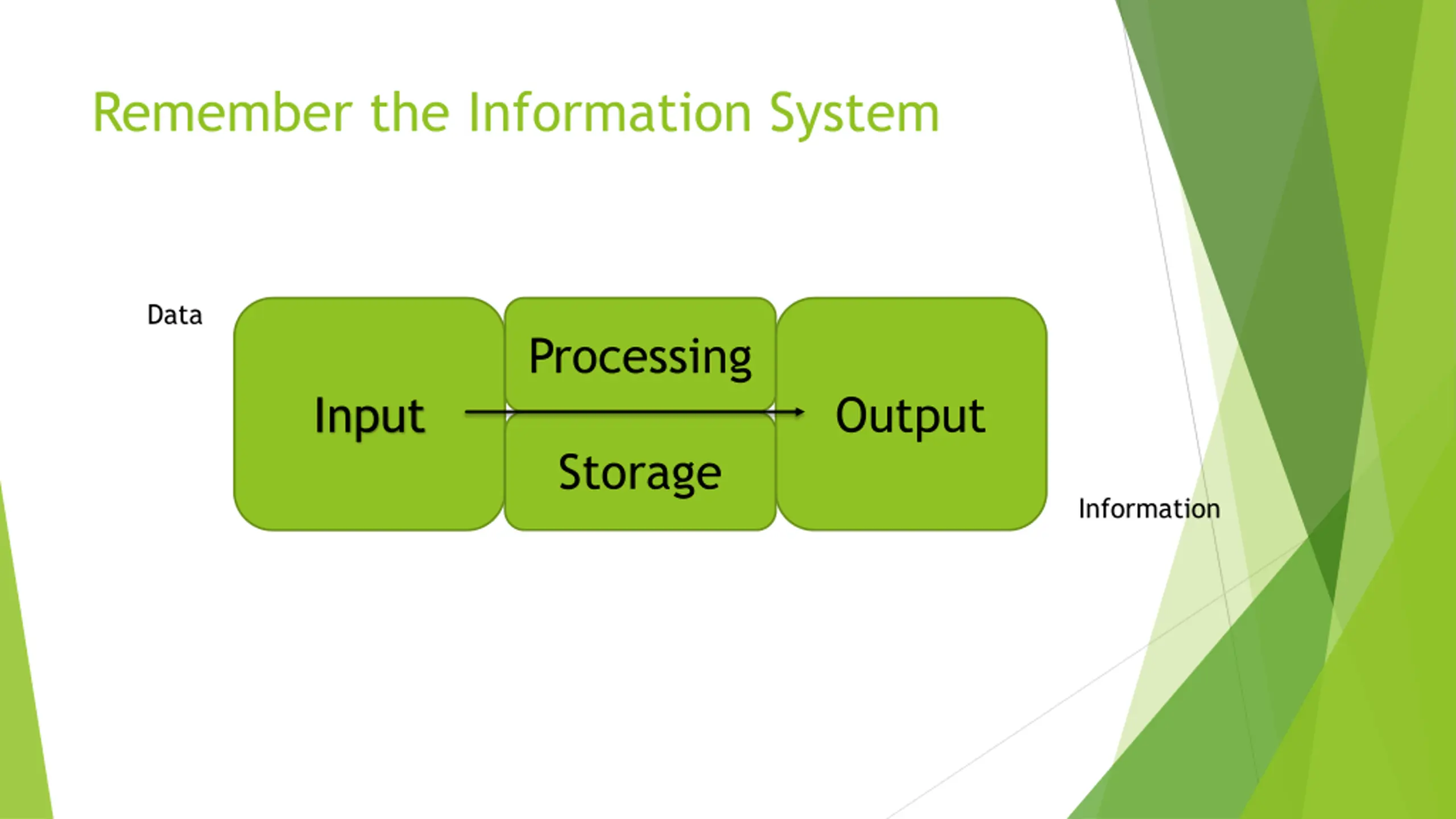 Remember the Information System

Data

Input

Processing

Storage

Output

Information